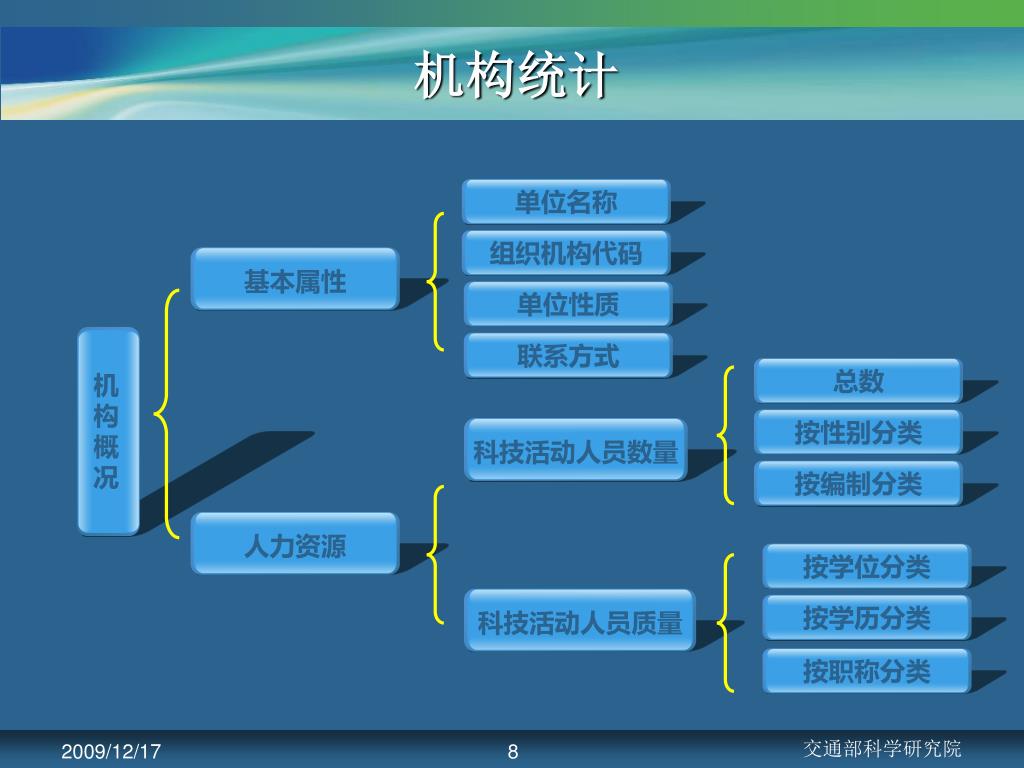 机构统计

机构概况

基本属性

单位名称

组织机构代码

单位性质

联系方式

人力资源

科技活动人员数量

总数

按性别分类

按编制分类

科技活动人员质量

按学位分类

按学历分类

按职称分类

2009/12/17

8

交通部科学研究院